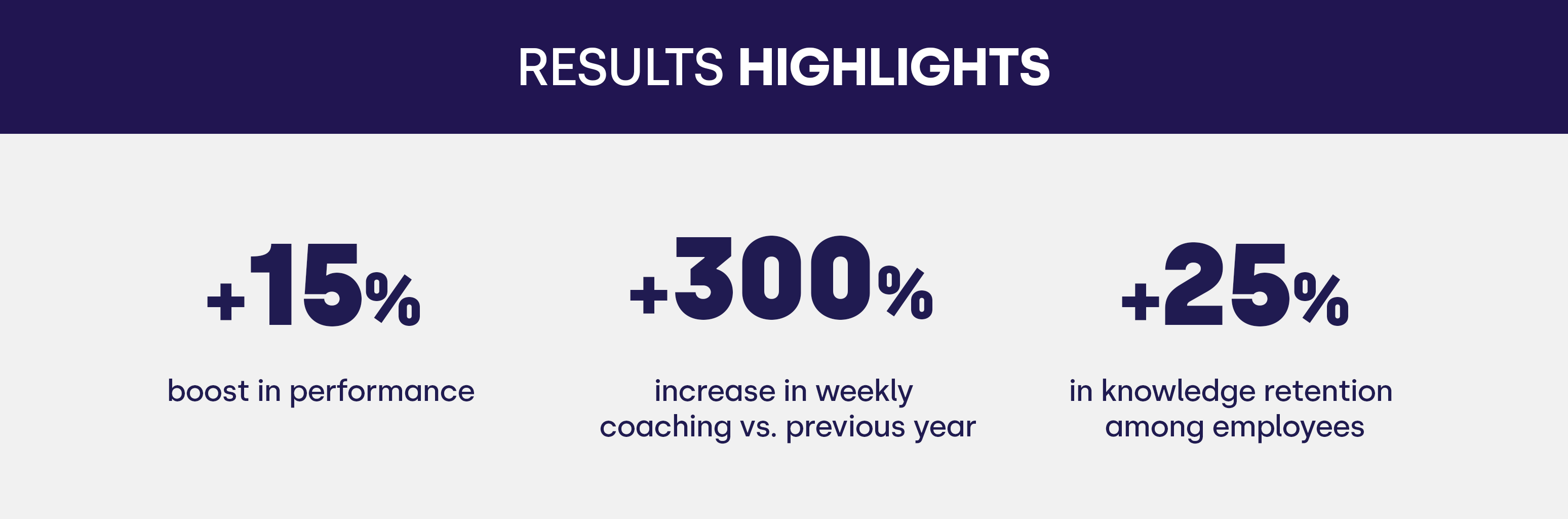 RESULTS HIGHLIGHTS

+15%

boost in performance

+300%

increase in weekly coaching vs. previous year

+25%

in knowledge retention among employees